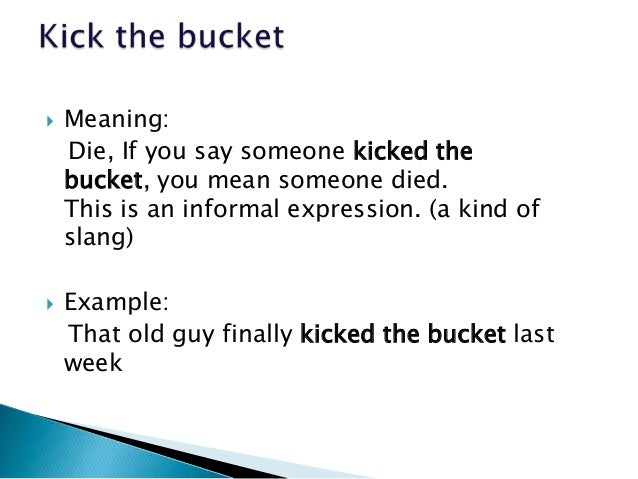 Kick the bucket

Meaning:
Die, If you say someone kicked the bucket, you mean someone died. This is an informal expression. (a kind of slang)

Example:
That old guy finally kicked the bucket last week